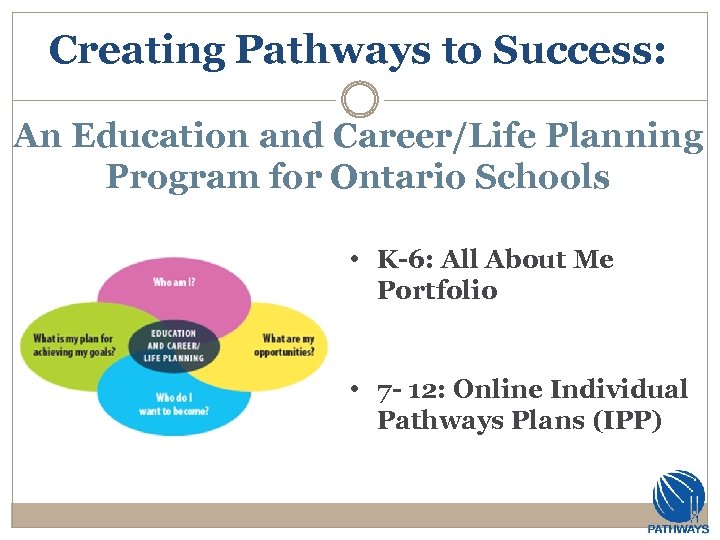 Creating Pathways to Success:

An Education and Career/Life Planning Program for Ontario Schools

Who am I?

What is my plan for achieving my goals?

EDUCATION AND CAREER/ LIFE PLANNING

What are my opportunities?

Who do I want to become?

• K-6: All About Me Portfolio

• 7- 12: Online Individual Pathways Plans (IPP)

PATHWAYS